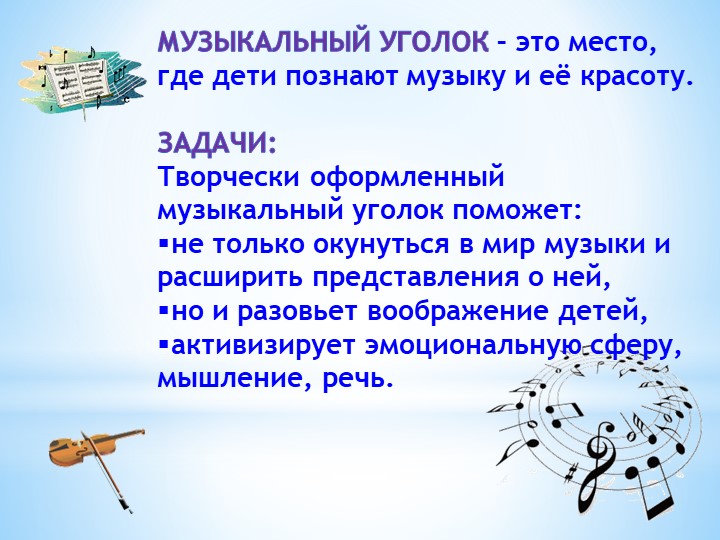 МУЗЫКАЛЬНЫЙ УГОЛОК – это место, где дети познают музыку и её красоту.

ЗАДАЧИ:
Творчески оформленный музыкальный уголок поможет:
▪не только окунуться в мир музыки и расширить представления о ней,
▪но и разовьет воображение детей,
▪активизирует эмоциональную сферу, мышление, речь.